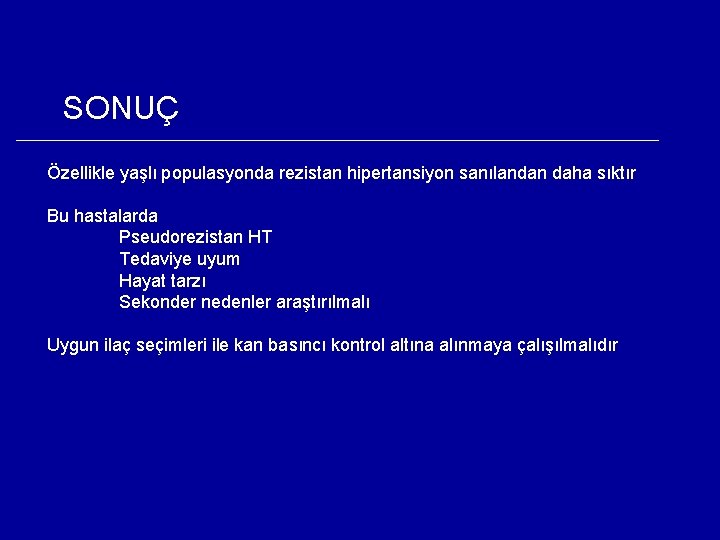 SONUÇ

Özellikle yaşlı populasyonda rezistan hipertansiyon sanılandan daha sıktır

Bu hastalarda
Pseudorezistan HT
Tedaviye uyum
Hayat tarzı
Sekonder nedenler araştırılmalı

Uygun ilaç seçimleri ile kan basıncı kontrol altına alınmaya çalışılmalıdır